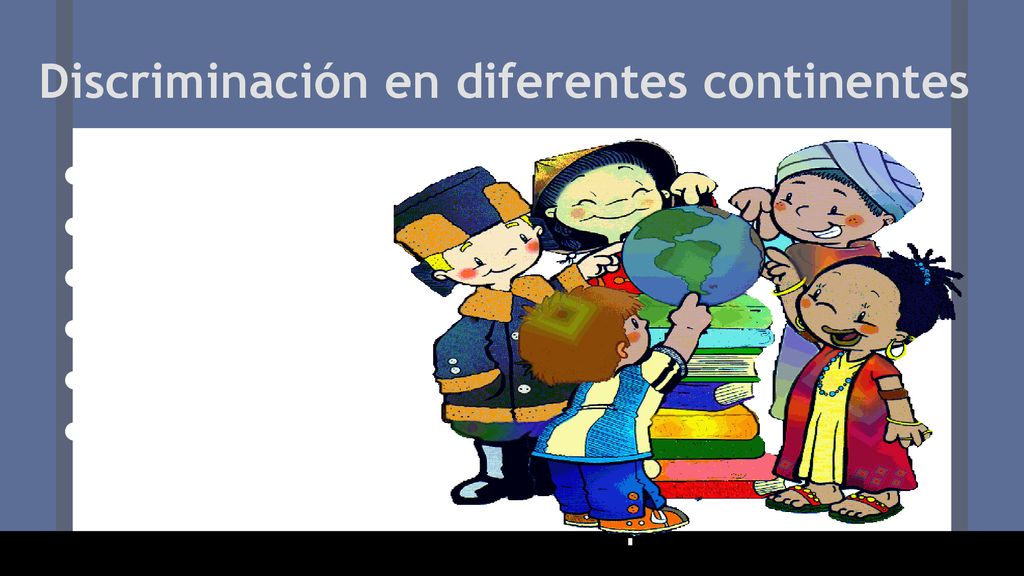 Discriminación en diferentes continentes